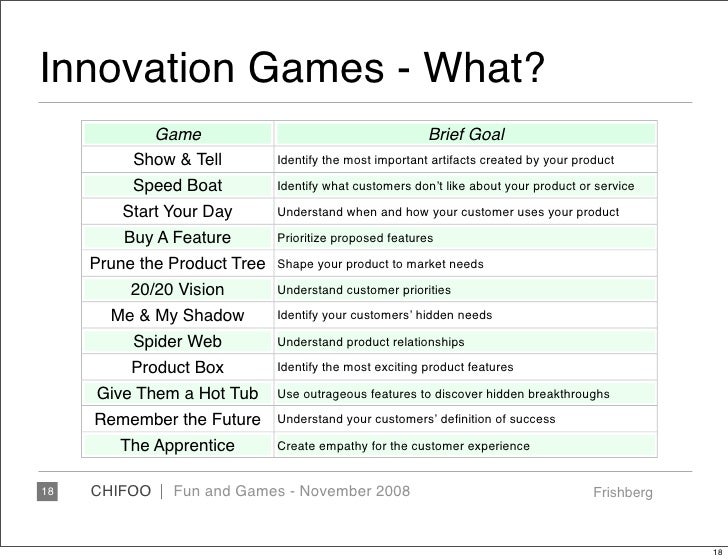 Innovation Games - What?

| Game | Brief Goal |
|---|---|
| Show & Tell | Identify the most important artifacts created by your product |
| Speed Boat | Identify what customers don't like about your product or service |
| Start Your Day | Understand when and how your customer uses your product |
| Buy A Feature | Prioritize proposed features |
| Prune the Product Tree | Shape your product to market needs |
| 20/20 Vision | Understand customer priorities |
| Me & My Shadow | Identify your customers' hidden needs |
| Spider Web | Understand product relationships |
| Product Box | Identify the most exciting product features |
| Give Them a Hot Tub | Use outrageous features to discover hidden breakthroughs |
| Remember the Future | Understand your customers' definition of success |
| The Apprentice | Create empathy for the customer experience |

18 CHIFOO | Fun and Games - November 2008 Frishberg

18